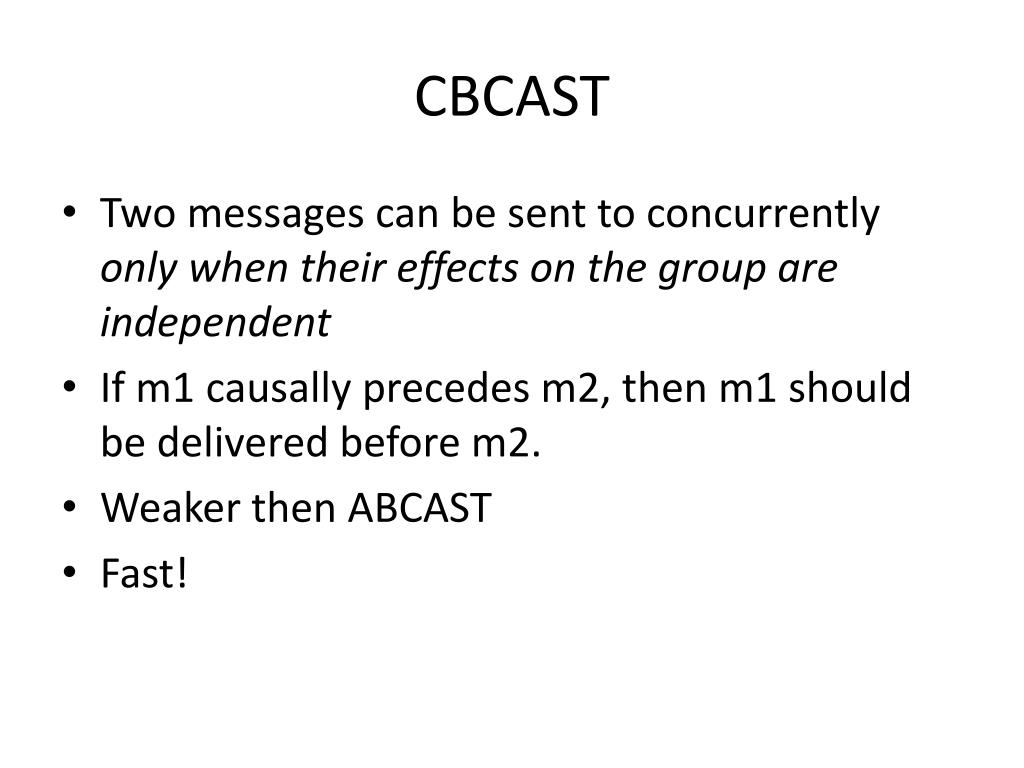 CBCAST

• Two messages can be sent to concurrently only when their effects on the group are independent
• If m1 causally precedes m2, then m1 should be delivered before m2.
• Weaker then ABCAST
• Fast!